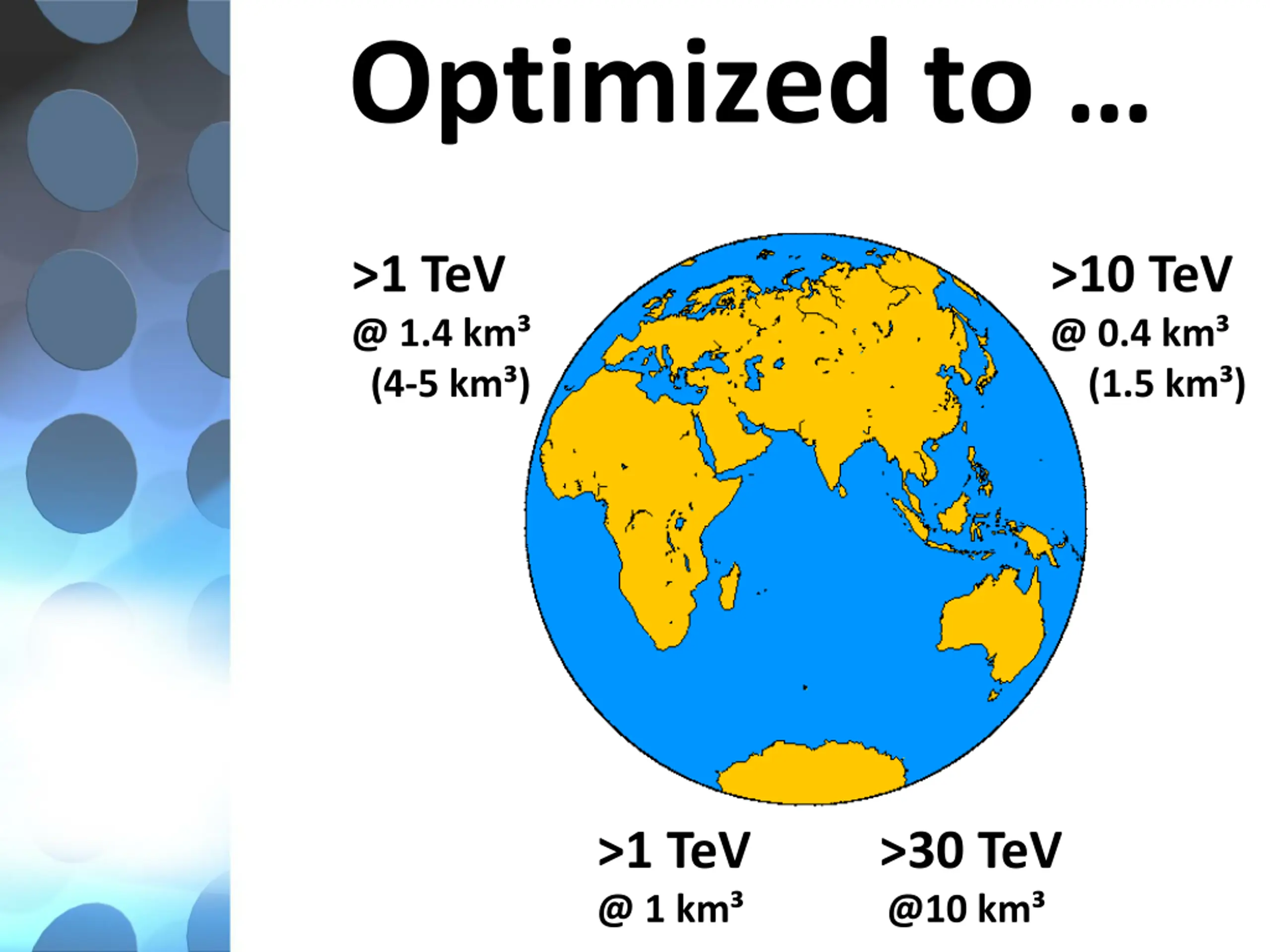 Optimized to ...

>1 TeV
@ 1.4 km$^3$
(4-5 km$^3$)

>10 TeV
@ 0.4 km$^3$
(1.5 km$^3$)

>1 TeV
@ 1 km$^3$

>30 TeV
@10 km$^3$